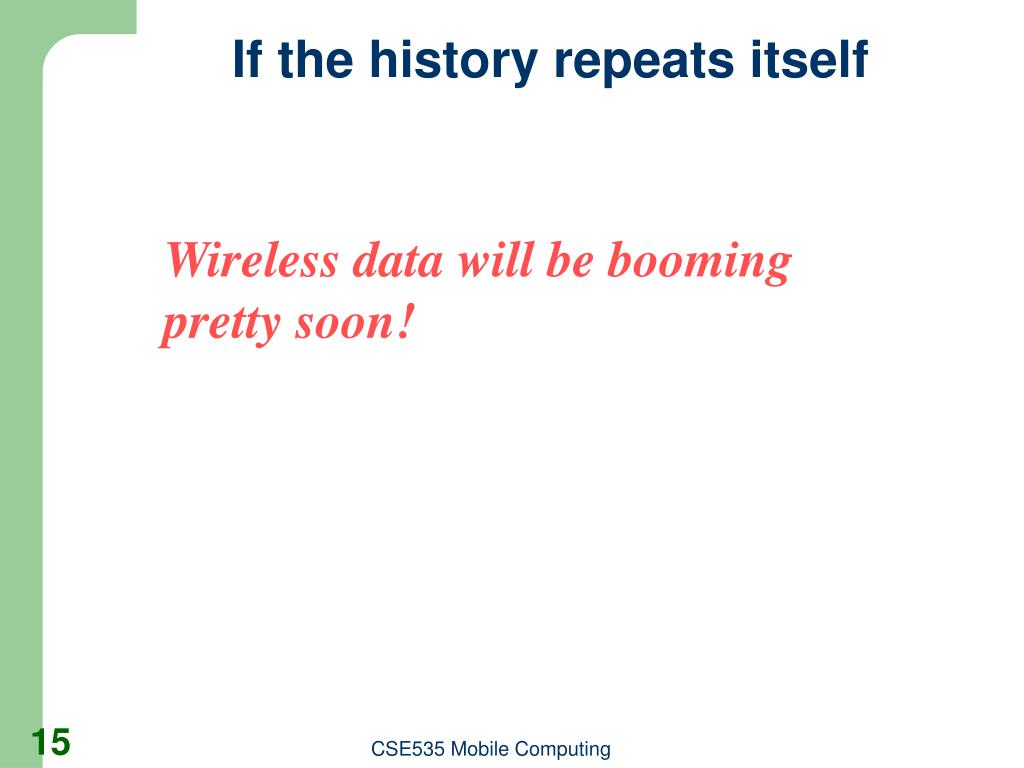 If the history repeats itself

Wireless data will be booming pretty soon!

15

CSE535 Mobile Computing